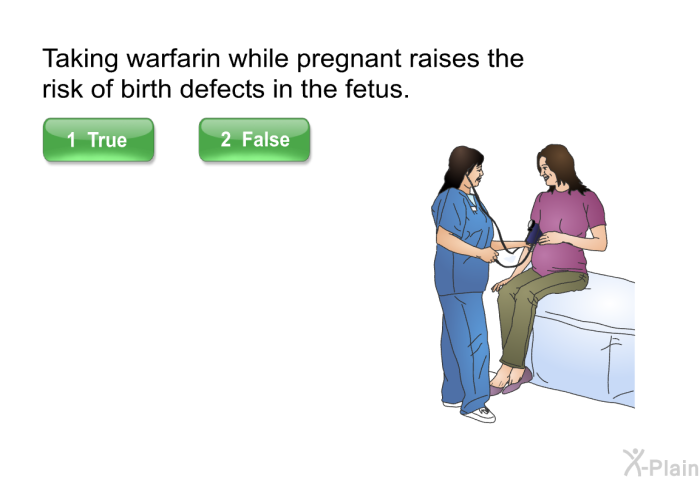 Taking warfarin while pregnant raises the risk of birth defects in the fetus.

1 True

2 False

X-Plain